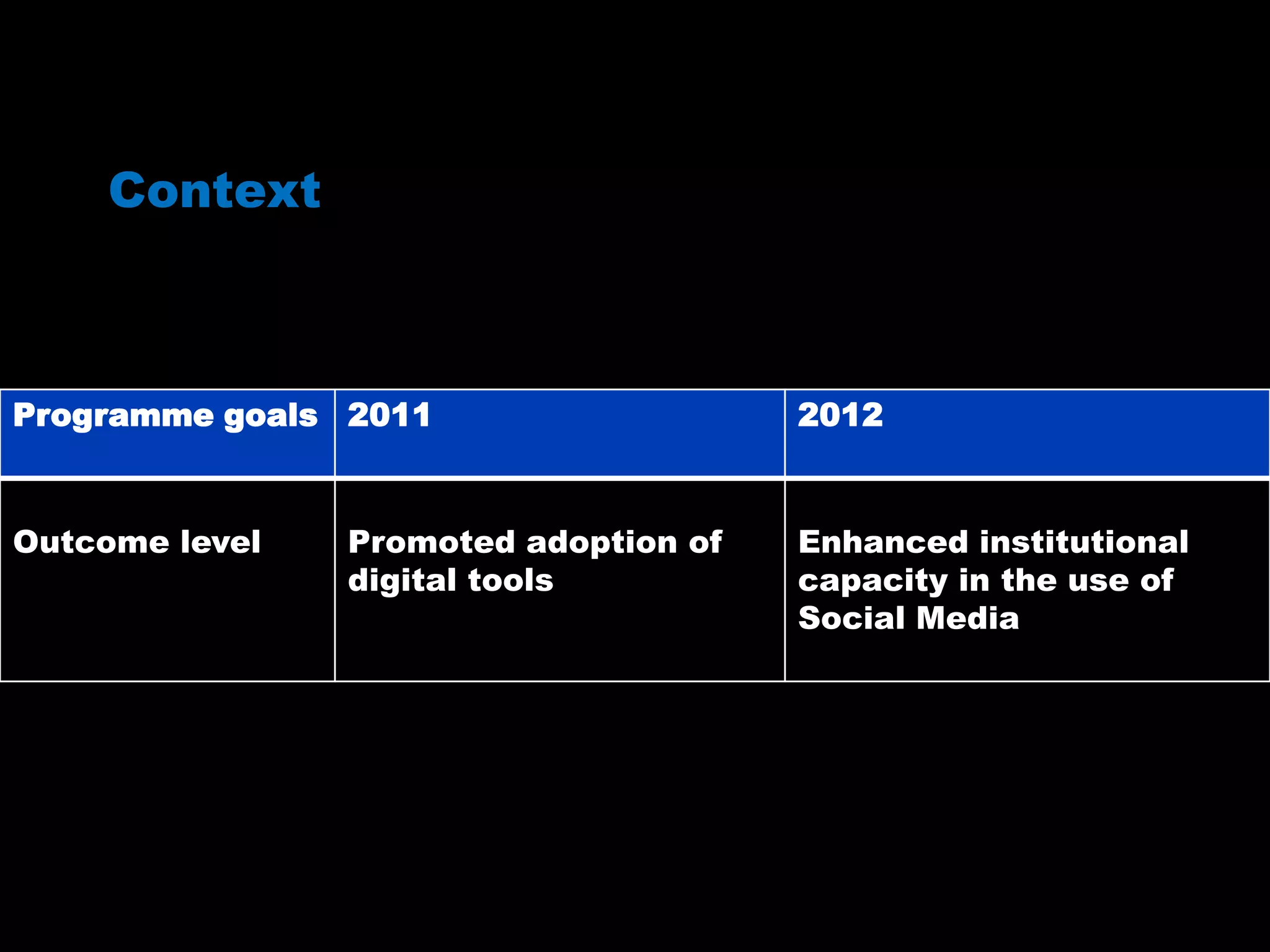 Context

| Programme goals | 2011 | 2012 |
|---|---|---|
| Outcome level | Promoted adoption of digital tools | Enhanced institutional capacity in the use of Social Media |